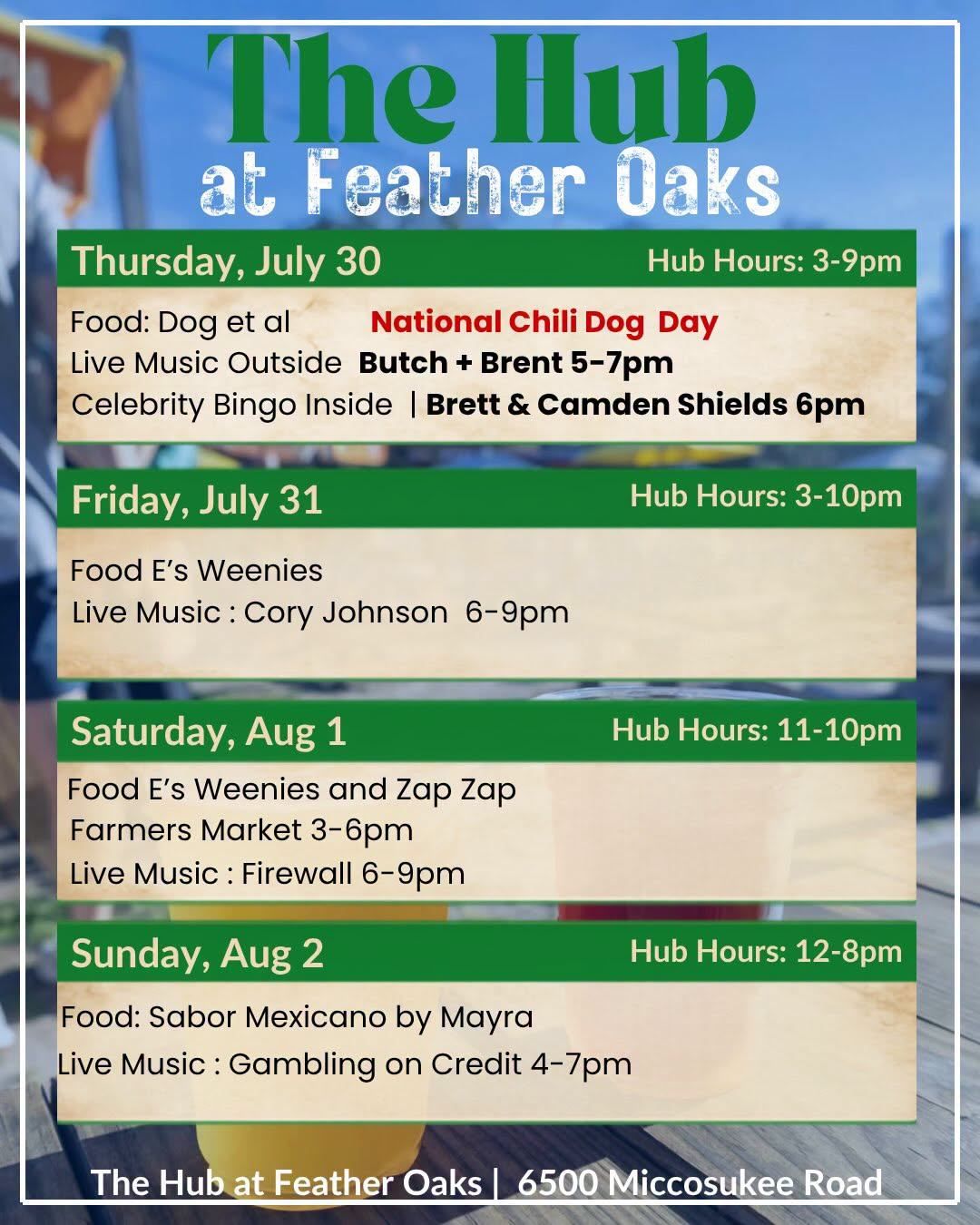 The Hub
at Feather Oaks

Thursday, July 30 Hub Hours: 3-9pm

Food: Dog et al National Chili Dog Day
Live Music Outside Butch + Brent 5-7pm
Celebrity Bingo Inside | Brett & Camden Shields 6pm

Friday, July 31 Hub Hours: 3-10pm

Food E's Weenies
Live Music : Cory Johnson 6-9pm

Saturday, Aug 1 Hub Hours: 11-10pm

Food E's Weenies and Zap Zap
Farmers Market 3-6pm
Live Music : Firewall 6-9pm

Sunday, Aug 2 Hub Hours: 12-8pm

Food: Sabor Mexicano by Mayra
Live Music : Gambling on Credit 4-7pm

The Hub at Feather Oaks | 6500 Miccosukee Road